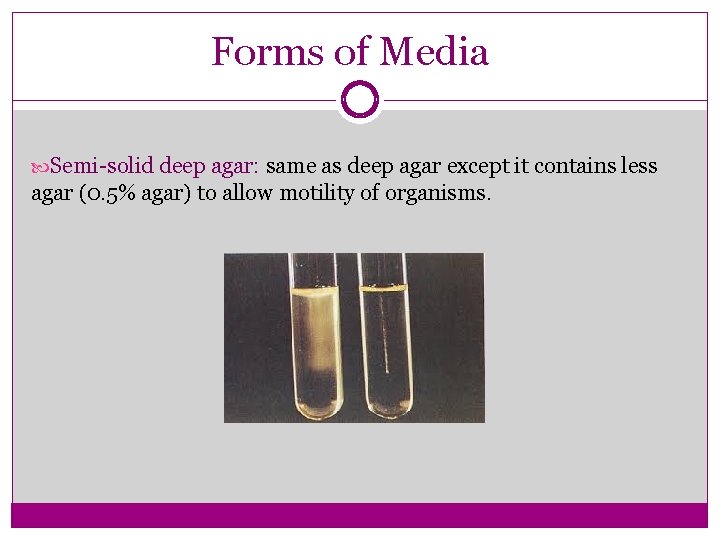 Forms of Media

Semi-solid deep agar: same as deep agar except it contains less agar (0.5% agar) to allow motility of organisms.